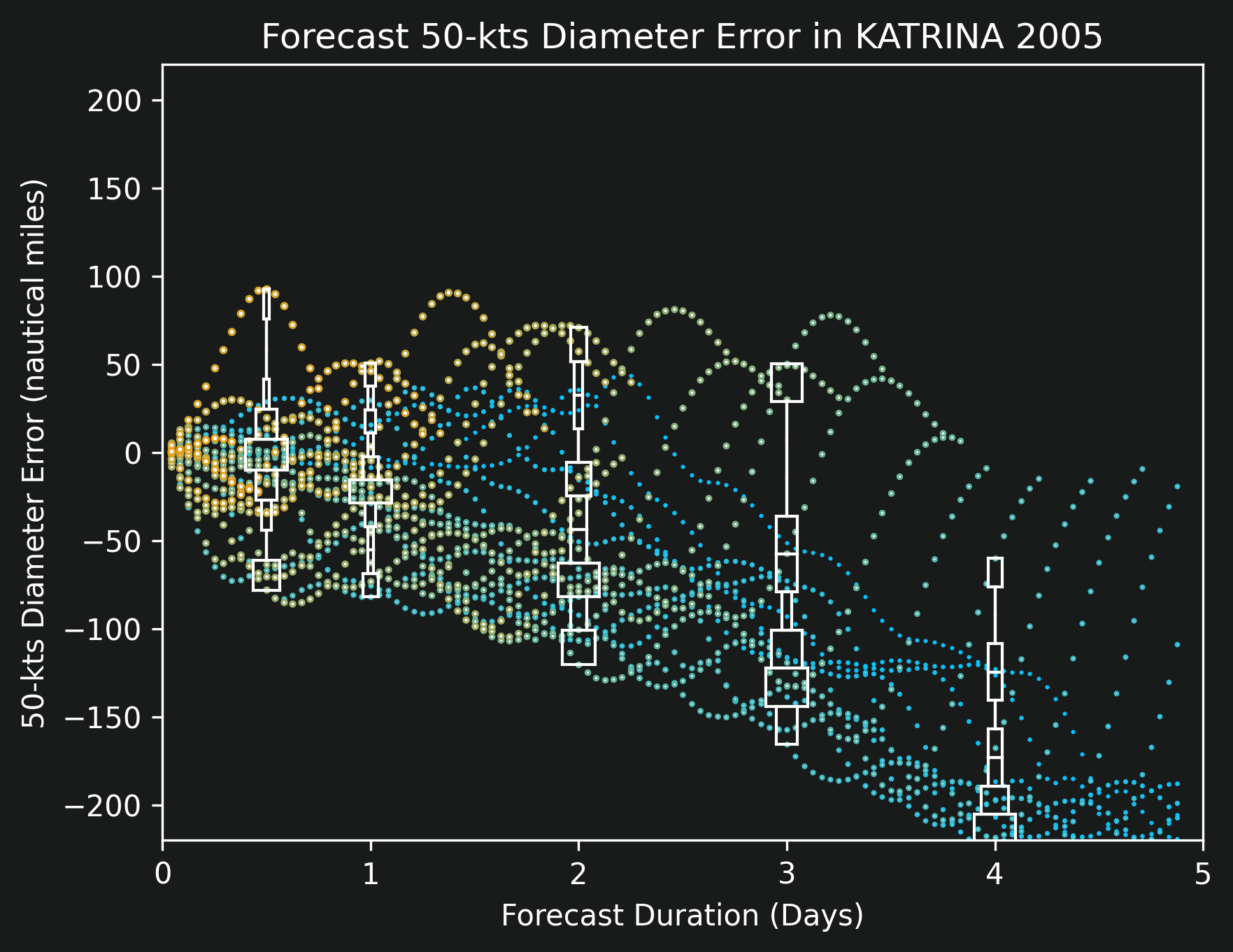 Forecast 50-kts Diameter Error in KATRINA 2005

50-kts Diameter Error (nautical miles)

200
150
100
50
0
−50
−100
−150
−200

0
1
2
3
4
5

Forecast Duration (Days)